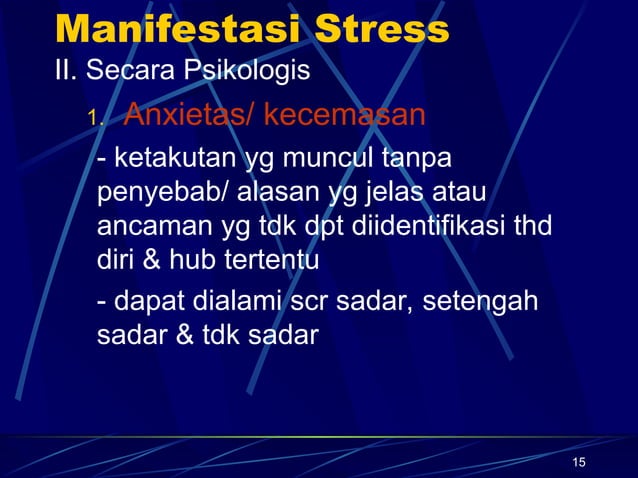 Manifestasi Stress
II. Secara Psikologis

1. Anxietas/ kecemasan

- ketakutan yg muncul tanpa penyebab/ alasan yg jelas atau ancaman yg tdk dpt diidentifikasi thd diri & hub tertentu

- dapat dialami scr sadar, setengah sadar & tdk sadar

15